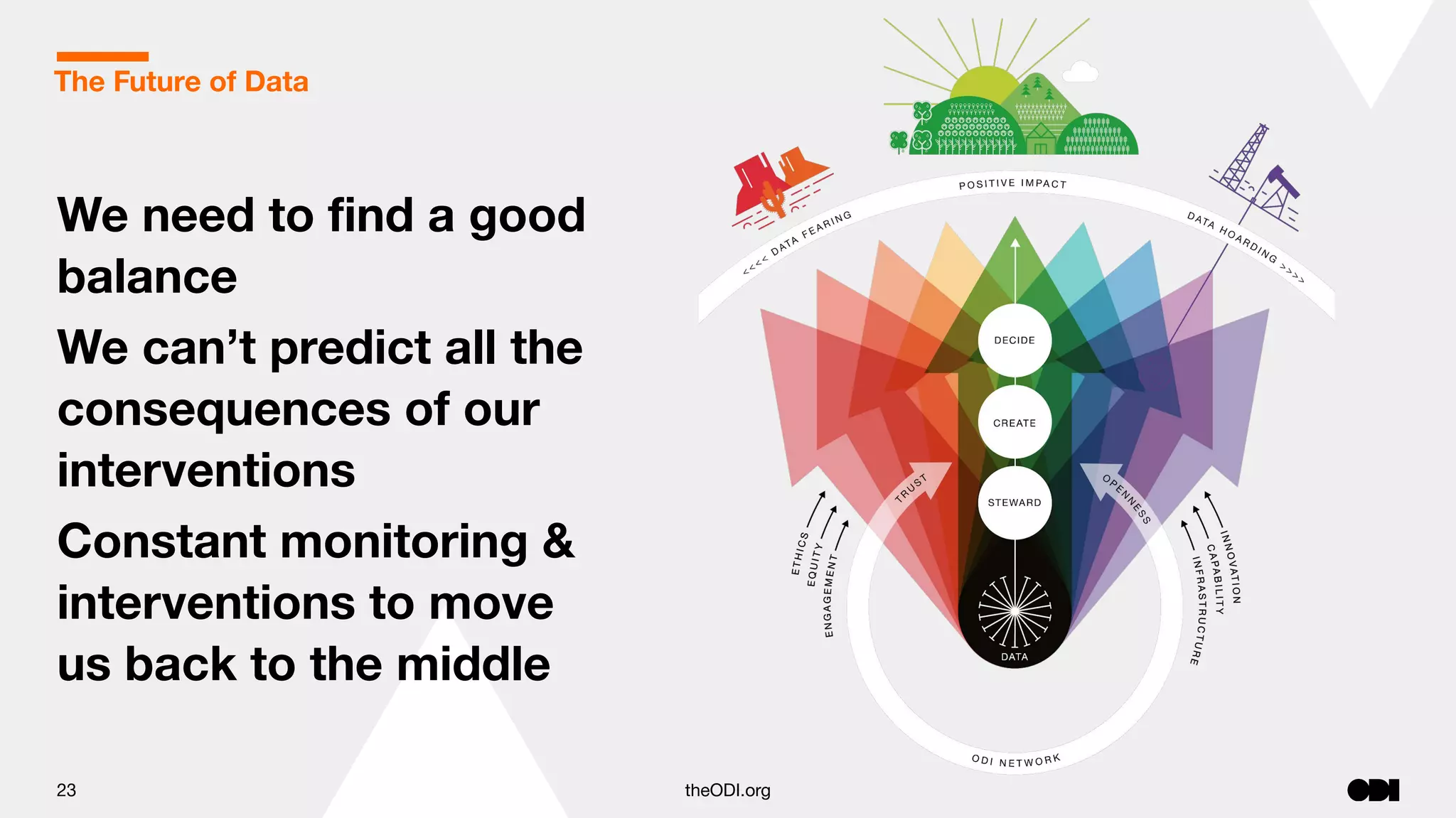 The Future of Data

We need to find a good balance

We can't predict all the consequences of our interventions

Constant monitoring & interventions to move us back to the middle

<<<< DATA FEARING

POSITIVE IMPACT

DATA HOARDING >>>>

DECIDE

CREATE

STEWARD

DATA

TRUST

OPENNESS

ETHICS

EQUITY

ENGAGEMENT

INNOVATION

CAPABILITY

INFRASTRUCTURE

ODI NETWORK

23

theODI.org

ODI